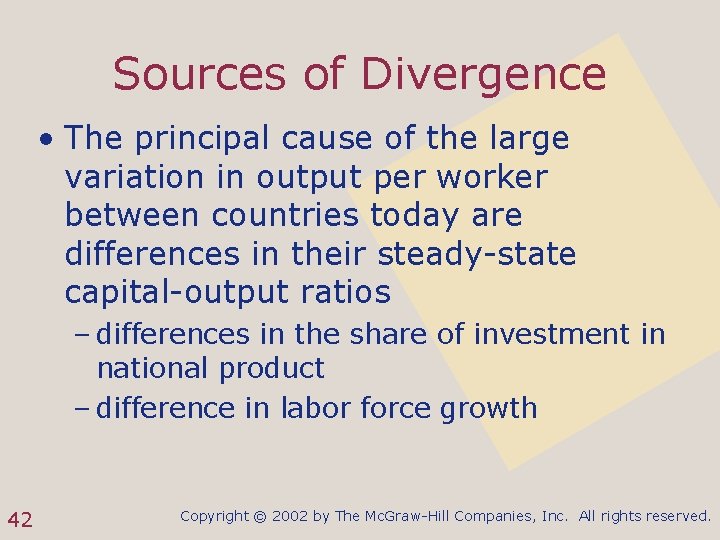 Sources of Divergence

• The principal cause of the large variation in output per worker between countries today are differences in their steady-state capital-output ratios

– differences in the share of investment in national product

– difference in labor force growth

42

Copyright © 2002 by The McGraw-Hill Companies, Inc. All rights reserved.